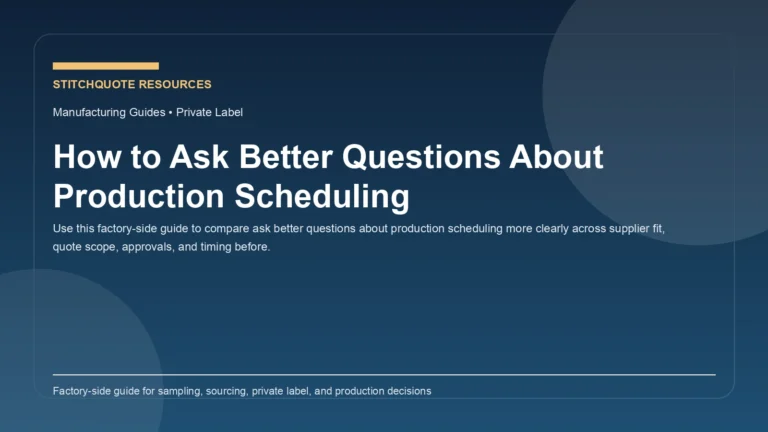 STITCHQUOTE RESOURCES

Manufacturing Guides • Private Label

How to Ask Better Questions About Production Scheduling

Use this factory-side guide to compare ask better questions about production scheduling more clearly across supplier fit, quote scope, approvals, and timing before.

Factory-side guide for sampling, sourcing, private label, and production decisions